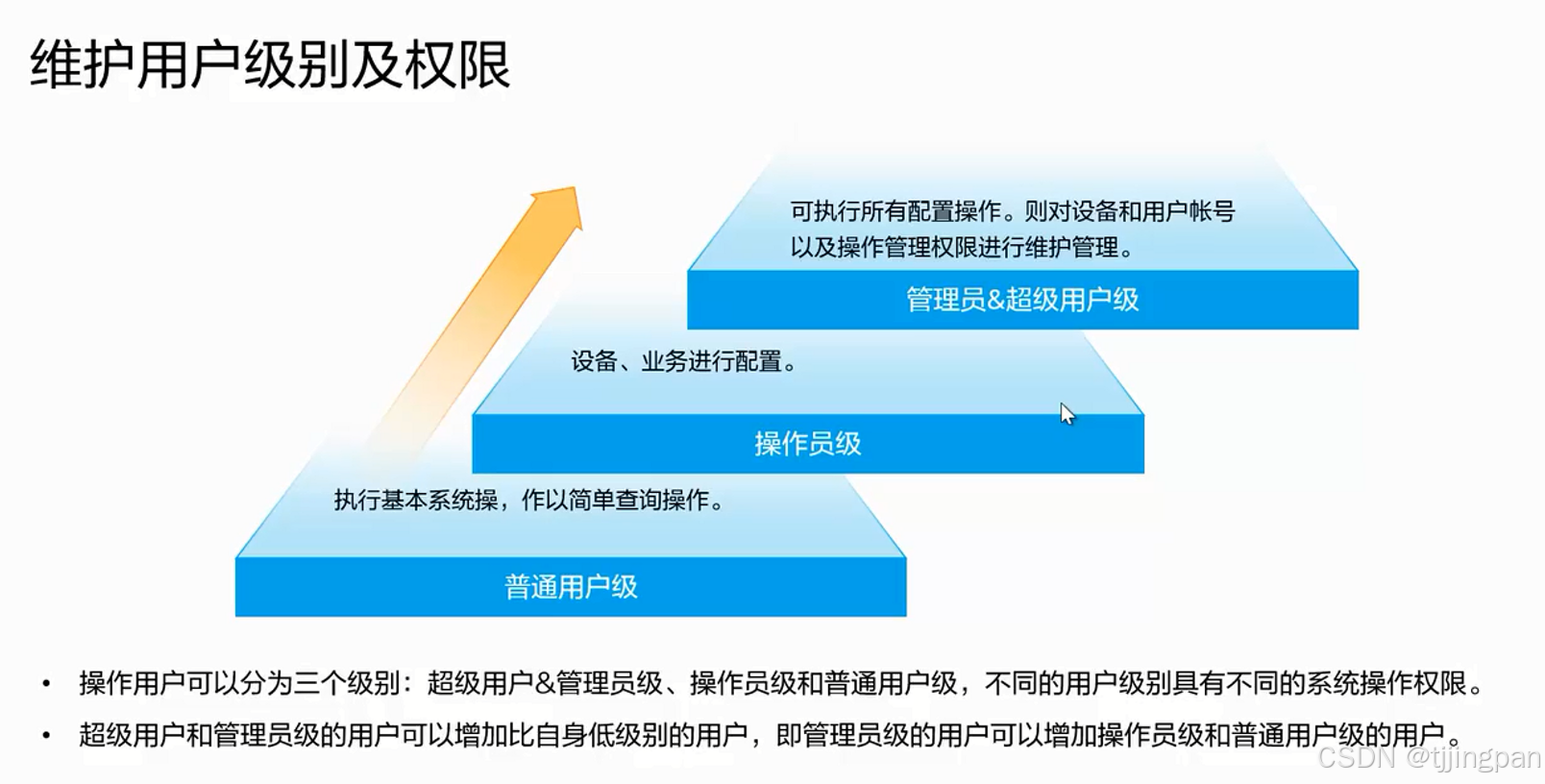 维护用户级别及权限

可执行所有配置操作。则对设备和用户帐号以及操作管理权限进行维护管理。

管理员&超级用户级

设备、业务进行配置。

操作员级

执行基本系统操，作以简单查询操作。

普通用户级

• 操作用户可以分为三个级别：超级用户&管理员级、操作员级和普通用户级，不同的用户级别具有不同的系统操作权限。

• 超级用户和管理员级的用户可以增加比自身低级别的用户，即管理员级的用户可以增加操作员级和普通用户级的用户。

CSDN @tjjingpan